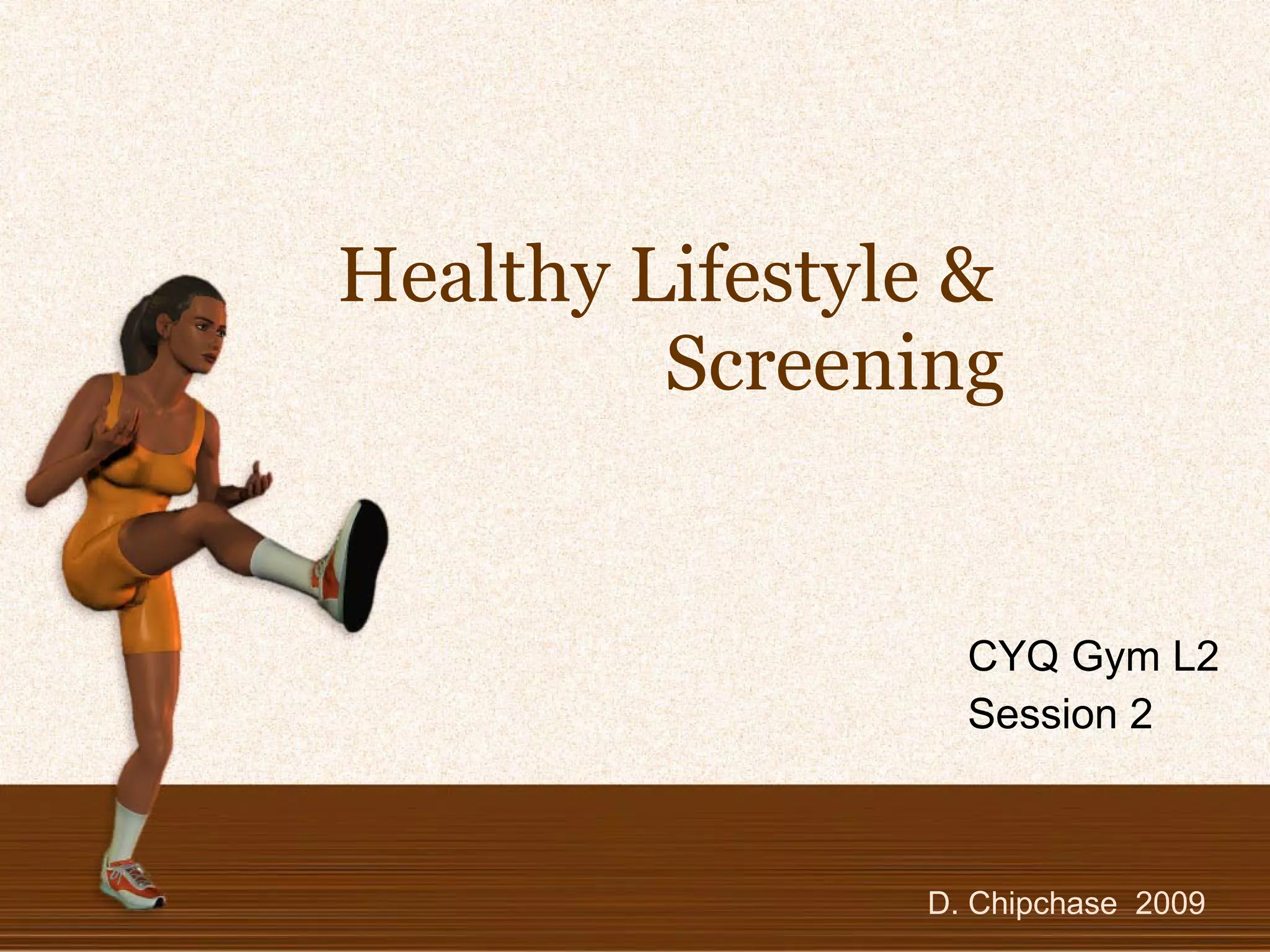 Healthy Lifestyle & Screening

CYQ Gym L2
Session 2

D. Chipchase 2009